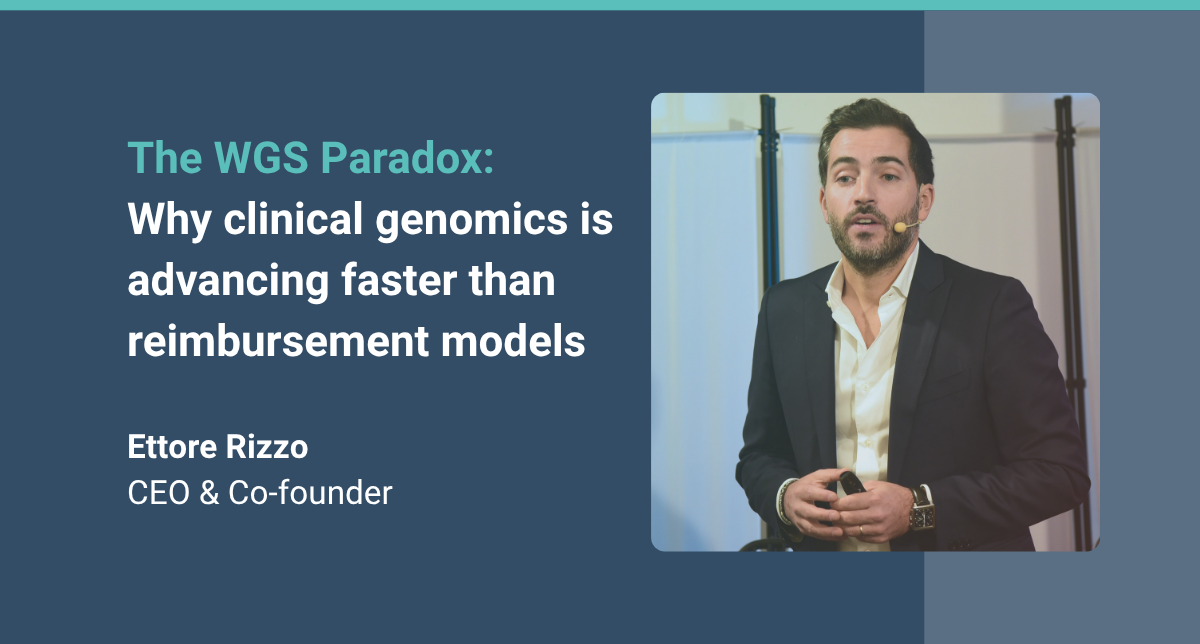 The WGS Paradox:
Why clinical genomics is advancing faster than reimbursement models

Ettore Rizzo
CEO & Co-founder